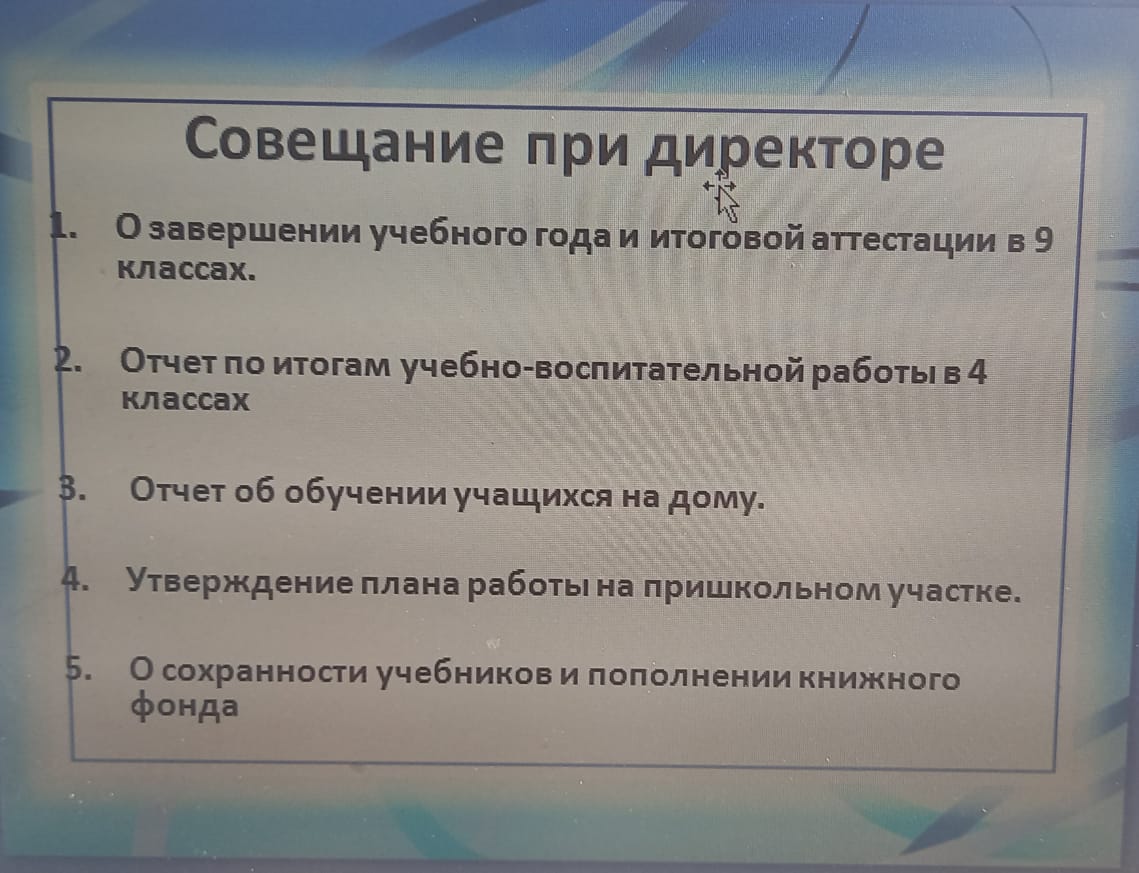 Совещание при директоре

1. О завершении учебного года и итоговой аттестации в 9 классах.

2. Отчет по итогам учебно-воспитательной работы в 4 классах

3. Отчет об обучении учащихся на дому.

4. Утверждение плана работы на пришкольном участке.

5. О сохранности учебников и пополнении книжного фонда